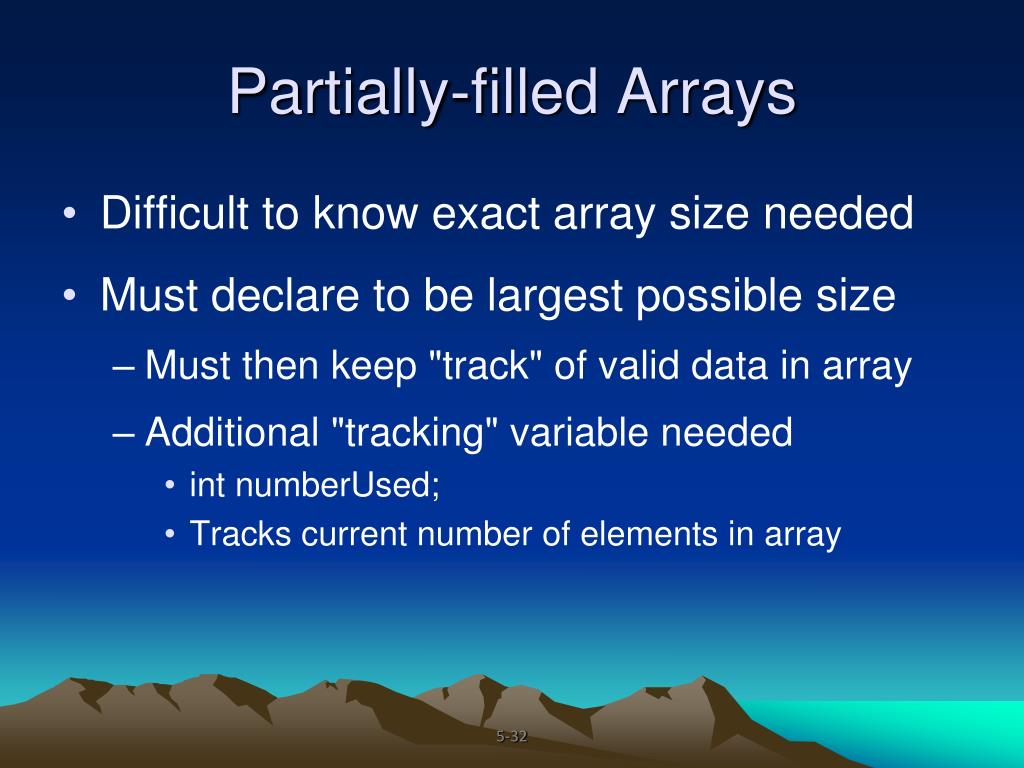 Partially-filled Arrays

• Difficult to know exact array size needed

• Must declare to be largest possible size

– Must then keep "track" of valid data in array

– Additional "tracking" variable needed

• int numberUsed;

• Tracks current number of elements in array

5-32